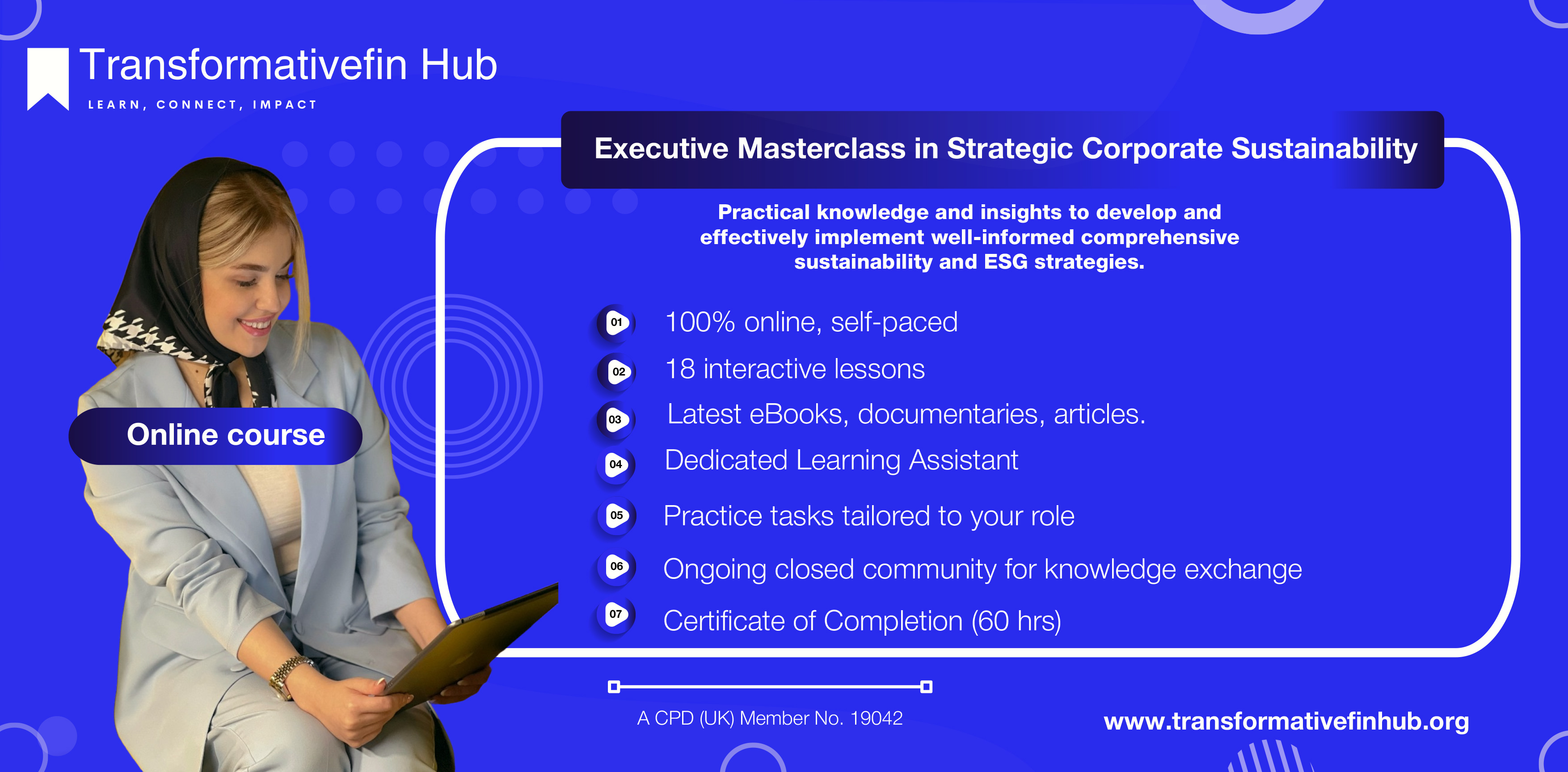 Transformativefin Hub
LEARN, CONNECT, IMPACT

Online course

Executive Masterclass in Strategic Corporate Sustainability

Practical knowledge and insights to develop and effectively implement well-informed comprehensive sustainability and ESG strategies.

01 100% online, self-paced
02 18 interactive lessons
03 Latest eBooks, documentaries, articles.
04 Dedicated Learning Assistant
05 Practice tasks tailored to your role
06 Ongoing closed community for knowledge exchange
07 Certificate of Completion (60 hrs)

A CPD (UK) Member No. 19042

www.transformativefinhub.org